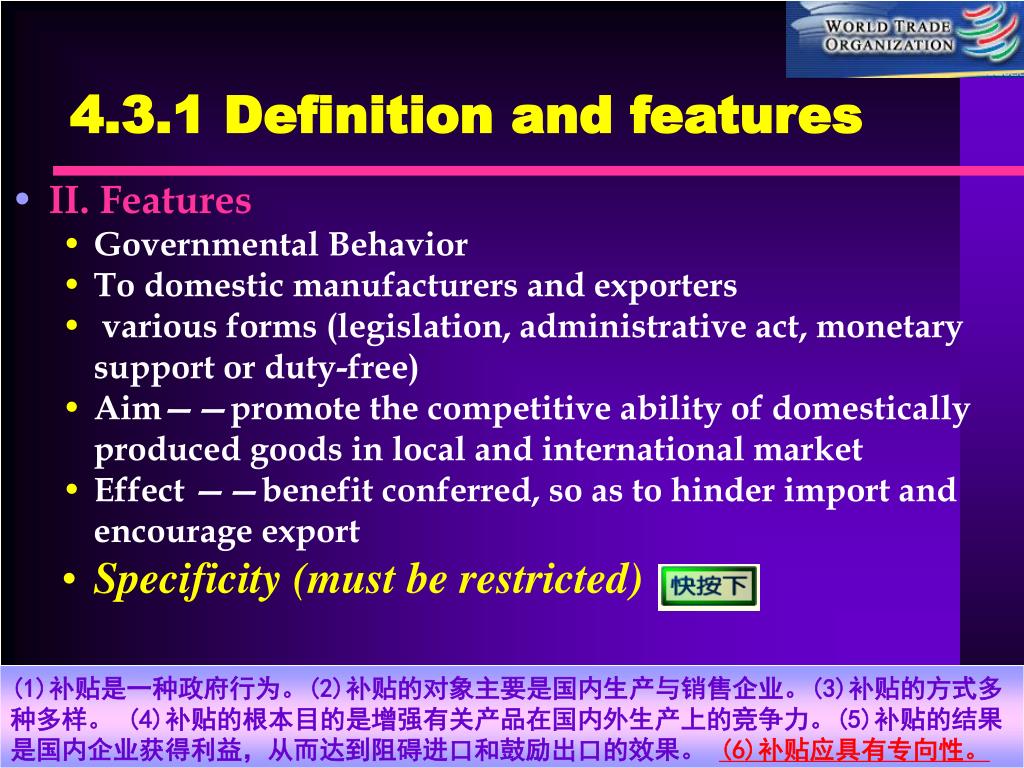 WORLD TRADE ORGANIZATION

4.3.1 Definition and features

• II. Features
• Governmental Behavior
• To domestic manufacturers and exporters
• various forms (legislation, administrative act, monetary support or duty-free)
• Aim——promote the competitive ability of domestically produced goods in local and international market
• Effect ——benefit conferred, so as to hinder import and encourage export
• Specificity (must be restricted) 快按下

(1)补贴是一种政府行为。(2)补贴的对象主要是国内生产与销售企业。(3)补贴的方式多种多样。 (4)补贴的根本目的是增强有关产品在国内外生产上的竞争力。(5)补贴的结果是国内企业获得利益，从而达到阻碍进口和鼓励出口的效果。 (6)补贴应具有专向性。